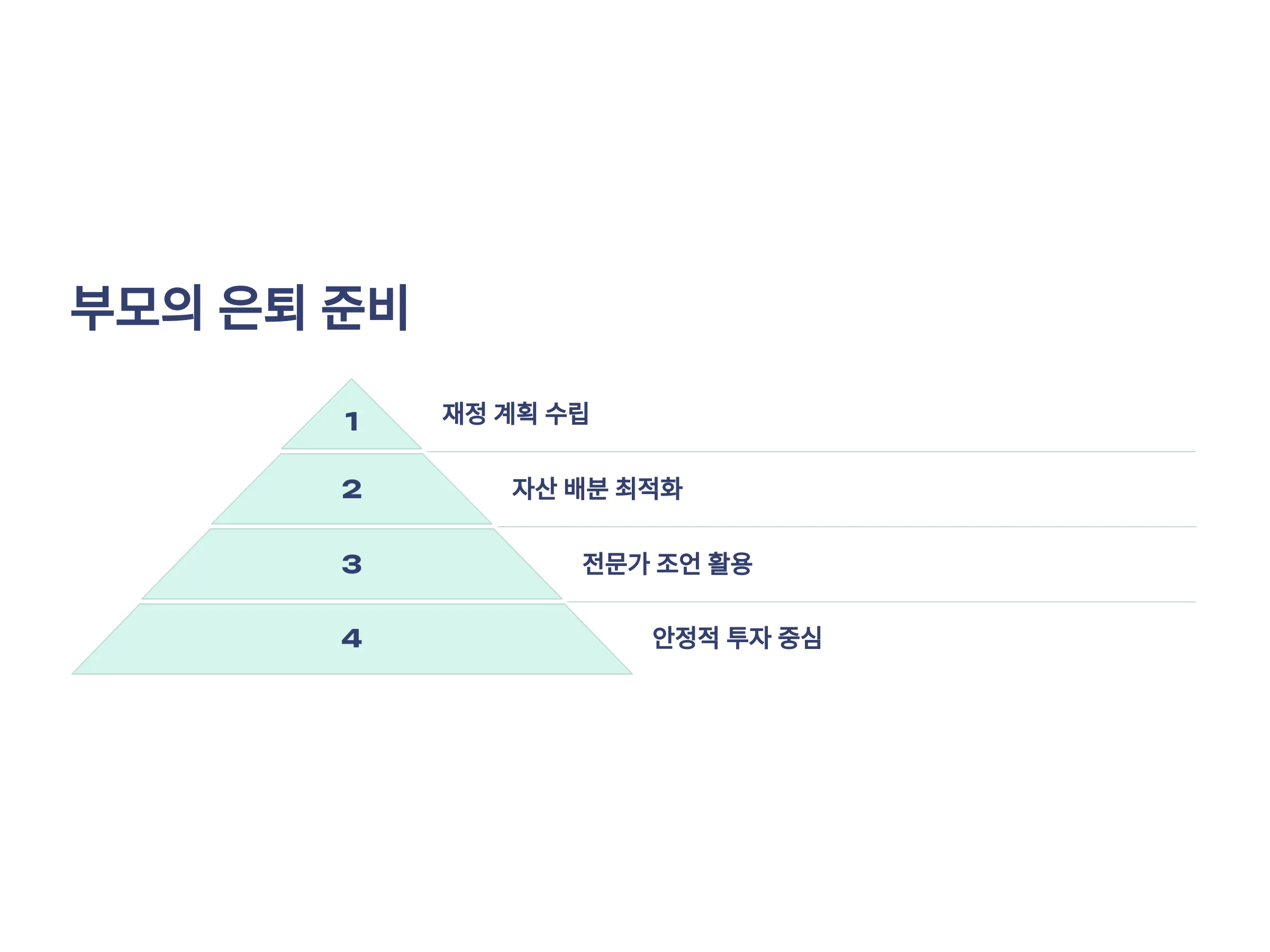 부모의 은퇴 준비

1

재정 계획 수립

2

자산 배분 최적화

3

전문가 조언 활용

4

안정적 투자 중심